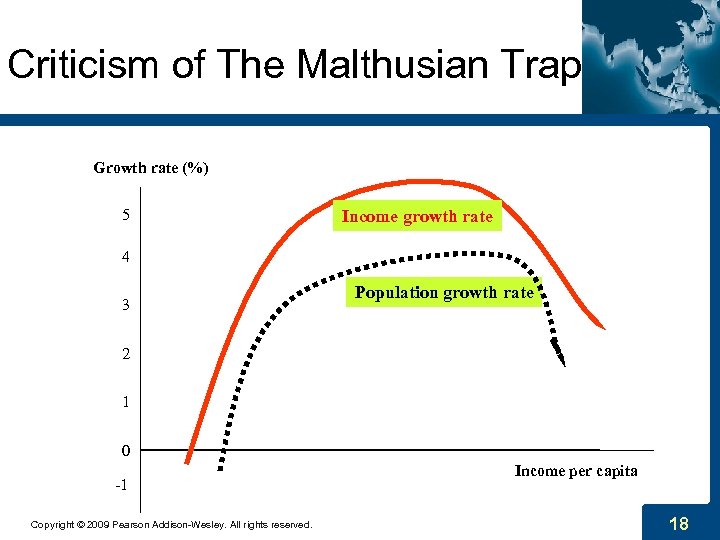 Criticism of The Malthusian Trap

Growth rate (%)

5

4

3

2

1

0

-1

Income growth rate

Population growth rate

Income per capita

Copyright © 2009 Pearson Addison-Wesley. All rights reserved.

18